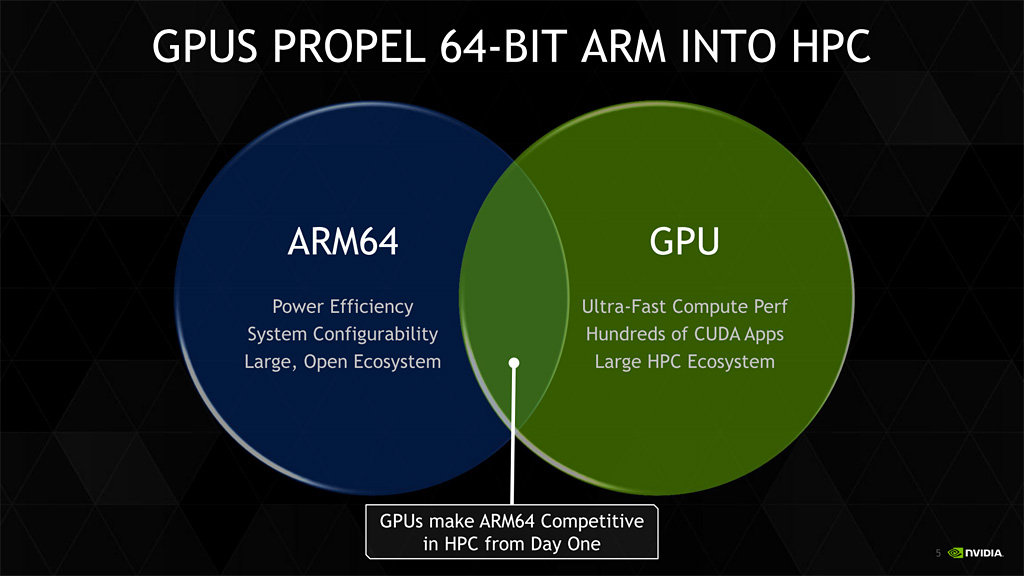 GPUS PROPEL 64-BIT ARM INTO HPC

ARM64

Power Efficiency
System Configurability
Large, Open Ecosystem

GPU

Ultra-Fast Compute Perf
Hundreds of CUDA Apps
Large HPC Ecosystem

GPUs make ARM64 Competitive in HPC from Day One

5

NVIDIA